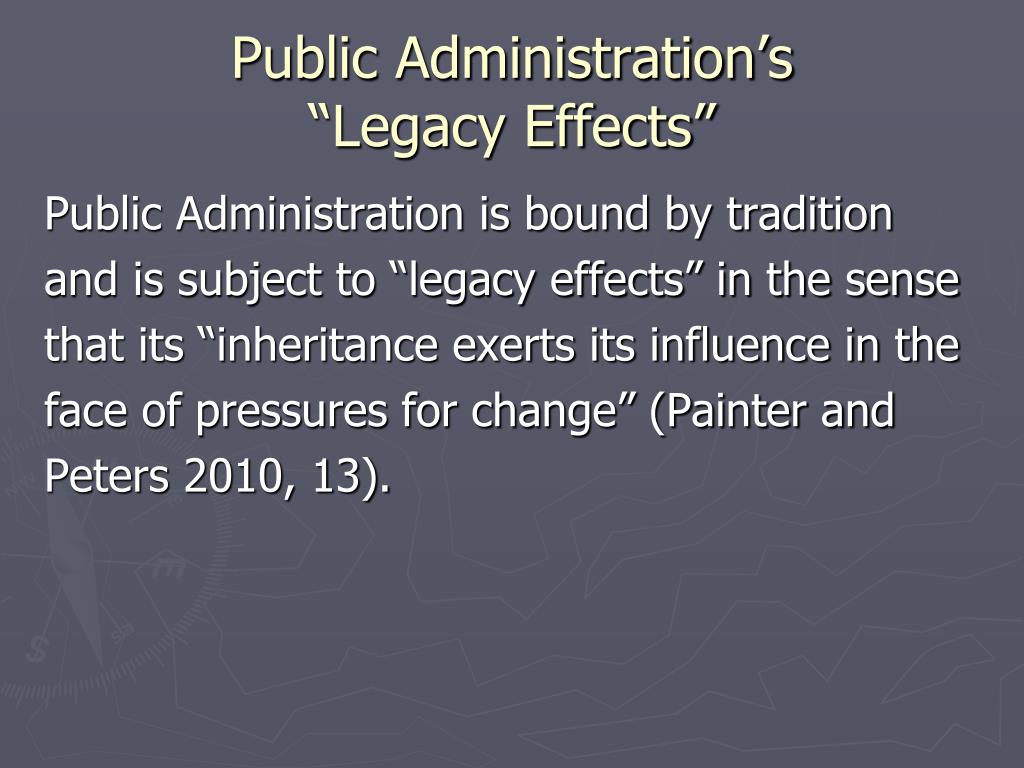 Public Administration’s
“Legacy Effects”

Public Administration is bound by tradition and is subject to “legacy effects” in the sense that its “inheritance exerts its influence in the face of pressures for change” (Painter and Peters 2010, 13).